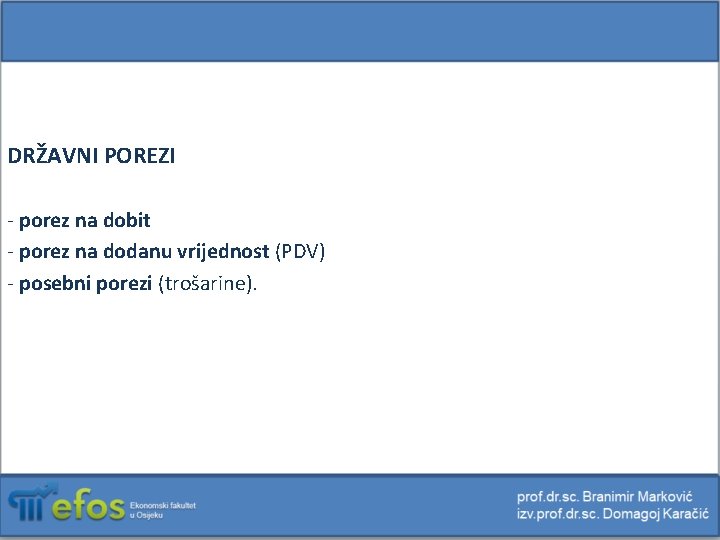 DRŽAVNI POREZI

- porez na dobit
- porez na dodanu vrijednost (PDV)
- posebni porezi (trošarine).

efos Ekonomski fakultet u Osijeku

prof.dr.sc. Branimir Marković
izv.prof.dr.sc. Domagoj Karačić